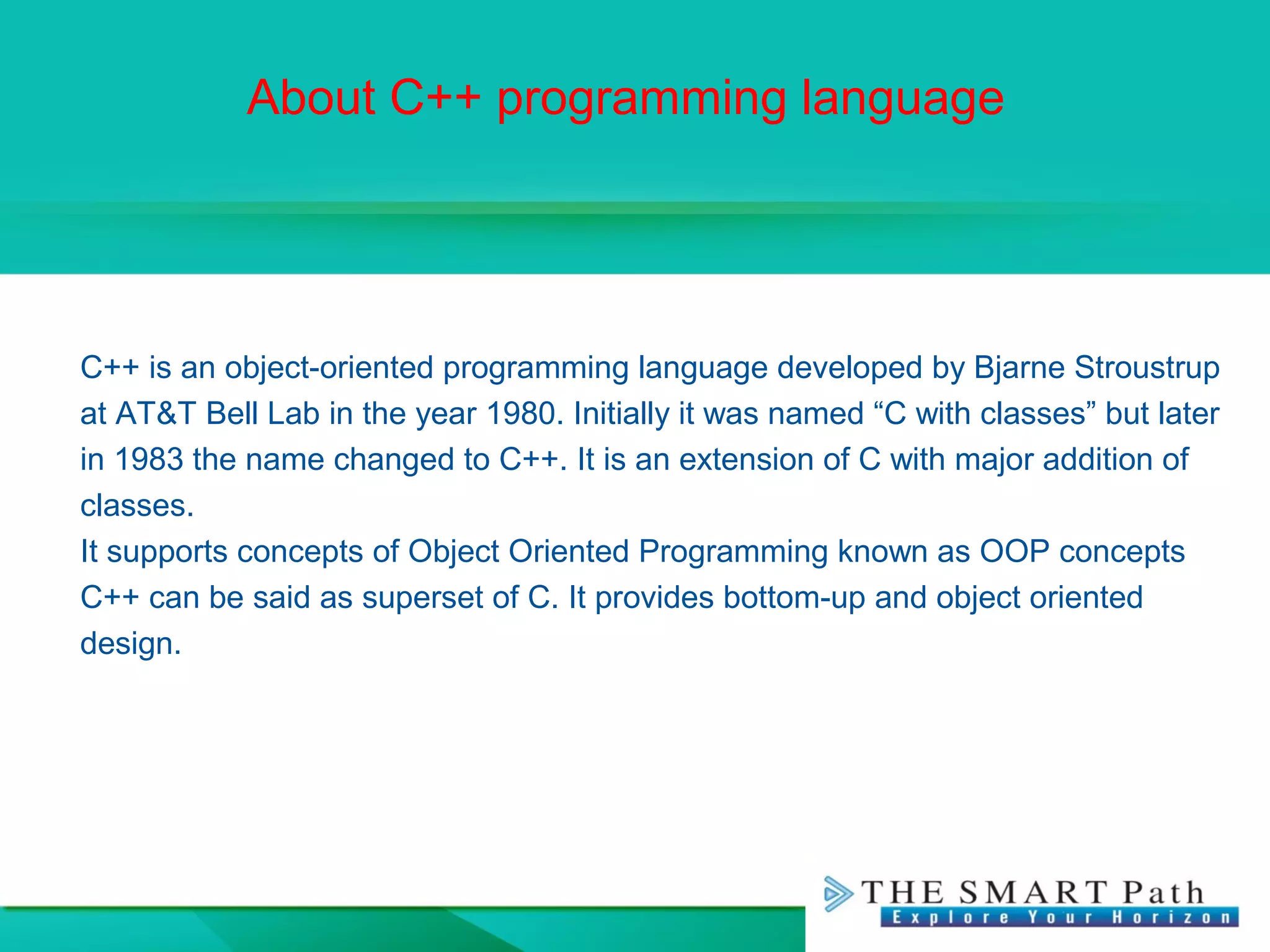 About C++ programming language

C++ is an object-oriented programming language developed by Bjarne Stroustrup at AT&T Bell Lab in the year 1980. Initially it was named “C with classes” but later in 1983 the name changed to C++. It is an extension of C with major addition of classes.
It supports concepts of Object Oriented Programming known as OOP concepts
C++ can be said as superset of C. It provides bottom-up and object oriented design.

THE SMART Path
Explore Your Horizon